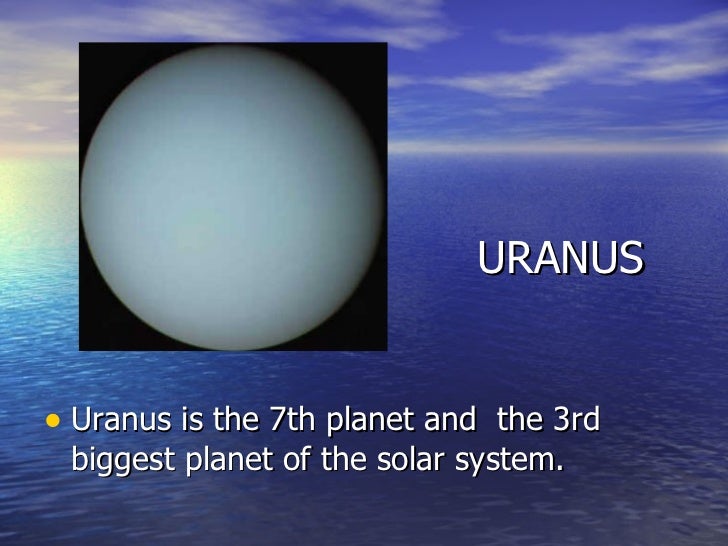 URANUS

• Uranus is the 7th planet and  the 3rd biggest planet of the solar system.